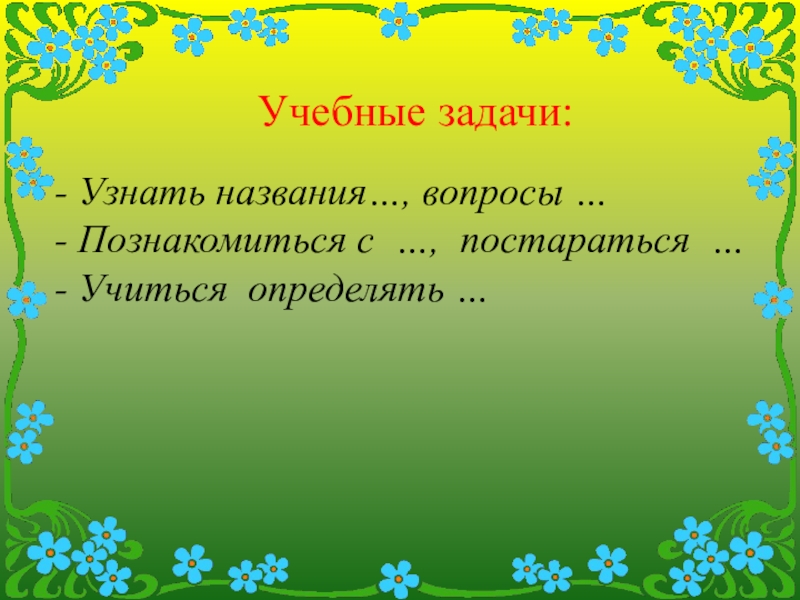 Учебные задачи:

- Узнать названия…, вопросы …
- Познакомиться с …, постараться …
- Учиться определять …